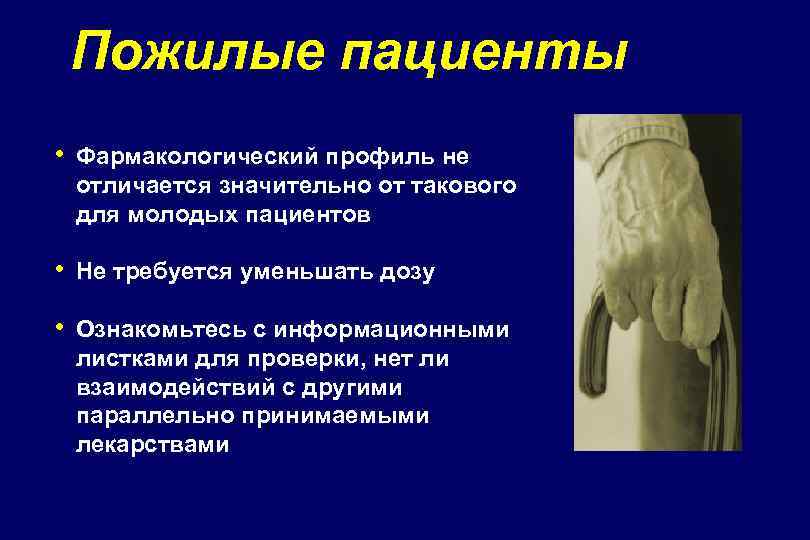 Пожилые пациенты

• Фармакологический профиль не отличается значительно от такового для молодых пациентов

• Не требуется уменьшать дозу

• Ознакомьтесь с информационными листками для проверки, нет ли взаимодействий с другими параллельно принимаемыми лекарствами